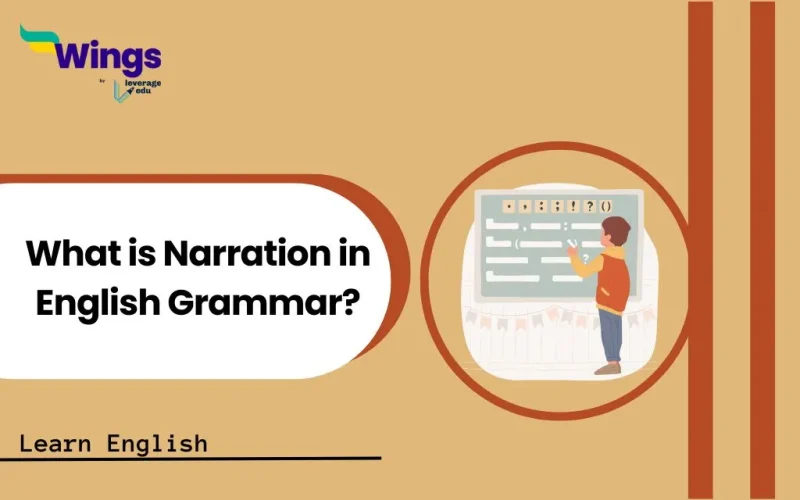 Wings
by leverage edu

What is Narration in English Grammar?

. , : ; ! ? ()

Learn English